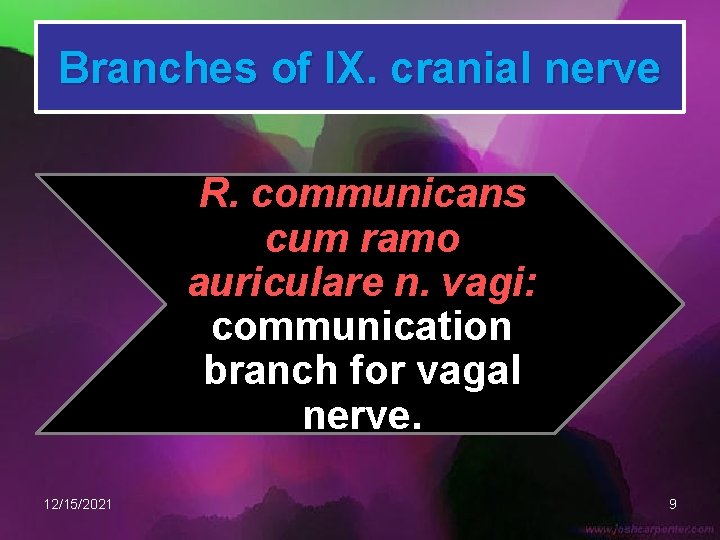 Branches of IX. cranial nerve

R. communicans cum ramo auriculare n. vagi: communication branch for vagal nerve.

12/15/2021

9

www.joshcarpenter.com